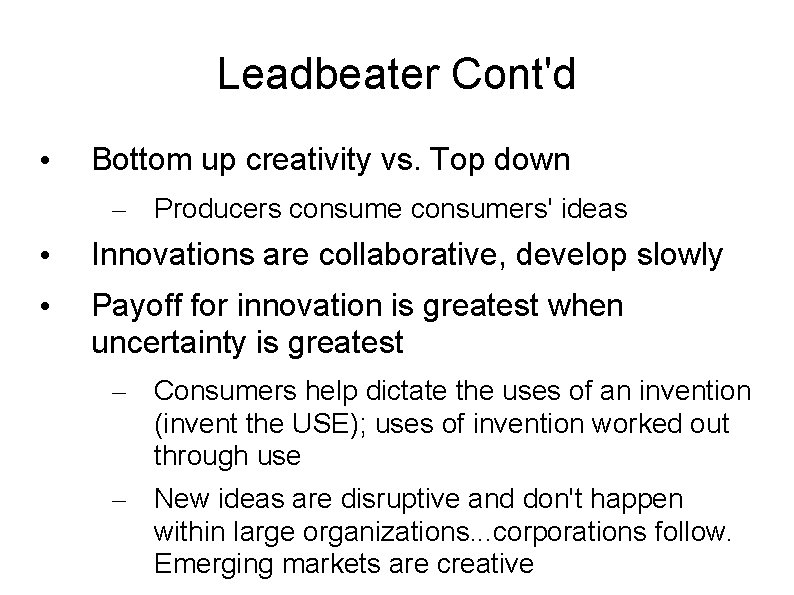 Leadbeater Cont'd

• Bottom up creativity vs. Top down
  – Producers consume consumers' ideas
• Innovations are collaborative, develop slowly
• Payoff for innovation is greatest when uncertainty is greatest
  – Consumers help dictate the uses of an invention (invent the USE); uses of invention worked out through use
  – New ideas are disruptive and don't happen within large organizations...corporations follow. Emerging markets are creative